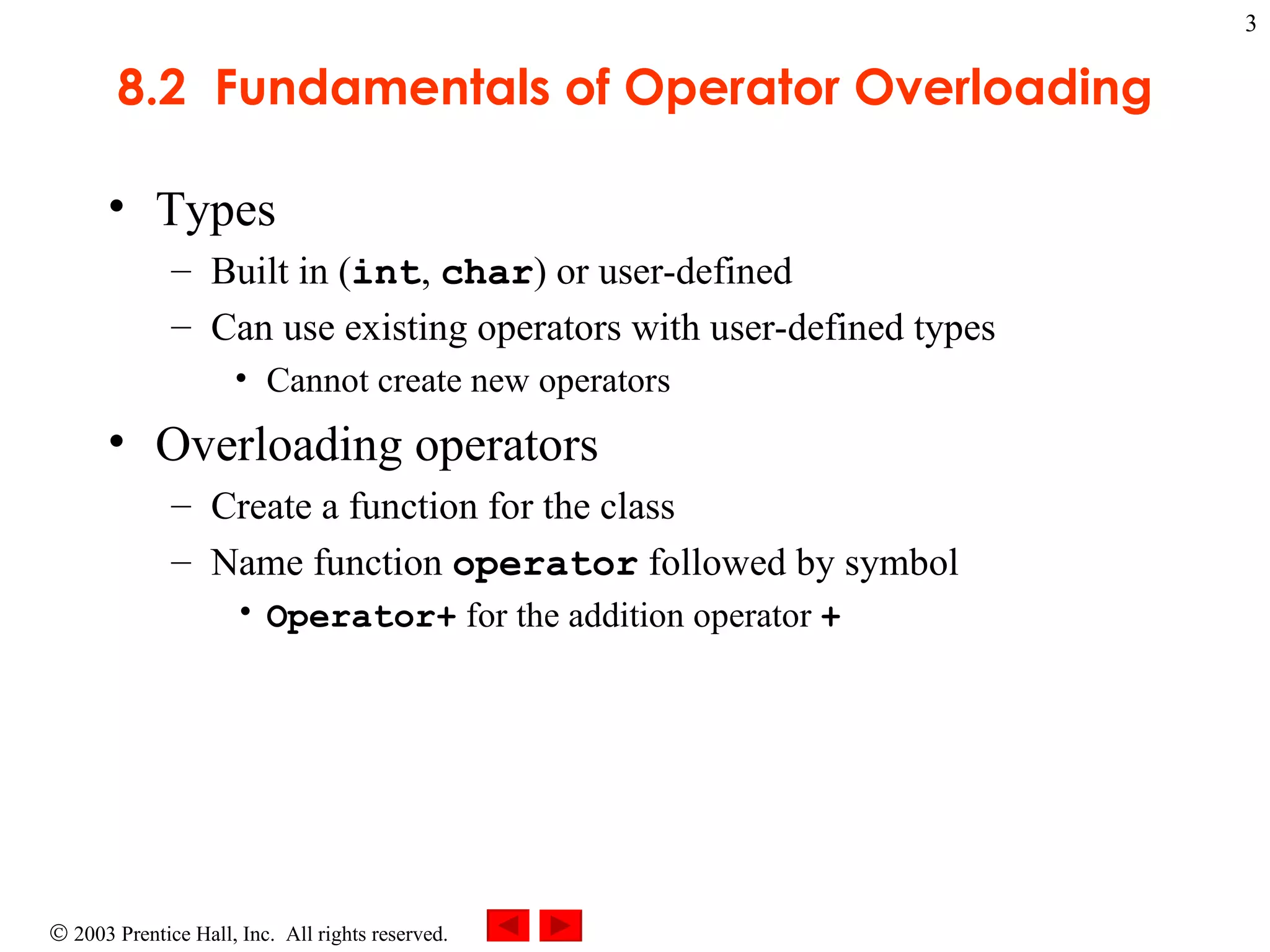 3

8.2 Fundamentals of Operator Overloading

• Types
– Built in (int, char) or user-defined
– Can use existing operators with user-defined types
• Cannot create new operators

• Overloading operators
– Create a function for the class
– Name function operator followed by symbol
• Operator+ for the addition operator +

© 2003 Prentice Hall, Inc. All rights reserved.